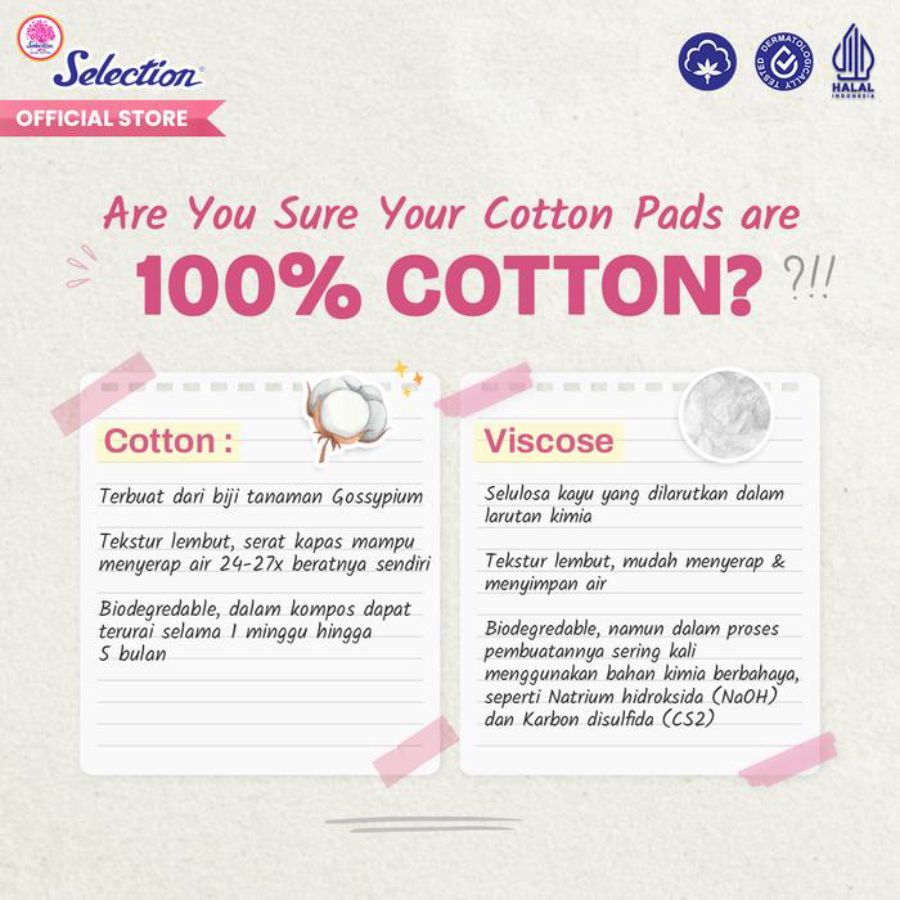 Selection

OFFICIAL STORE

DERMATOLOGICALLY TESTED

HALAL INDONESIA

Are You Sure Your Cotton Pads are

100% COTTON? ?!!

Cotton :

Terbuat dari biji tanaman Gossypium

Tekstur lembut, serat kapas mampu menyerap air 24-27x beratnya sendiri

Biodegredable, dalam kompos dapat terurai selama 1 minggu hingga 5 bulan

Viscose

Selulosa kayu yang dilarutkan dalam larutan kimia

Tekstur lembut, mudah menyerap & menyimpan air

Biodegredable, namun dalam proses pembuatannya sering kali menggunakan bahan kimia berbahaya, seperti Natrium hidroksida (NaOH) dan Karbon disulfida (CS2)